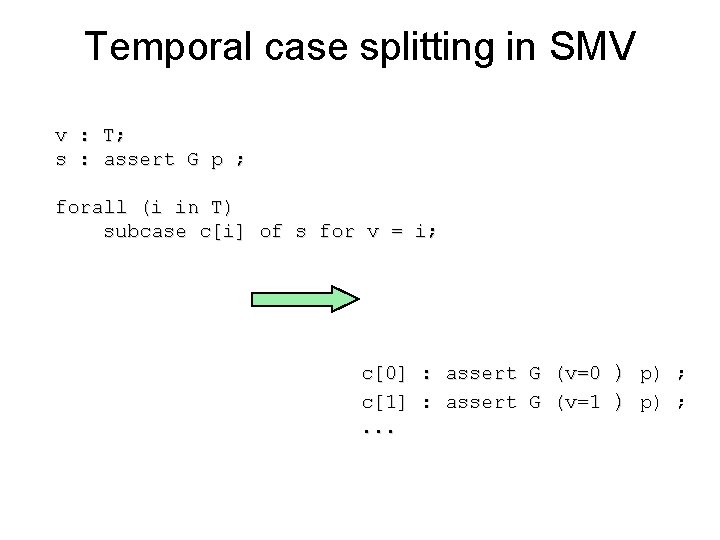 Temporal case splitting in SMV

v : T;
s : assert G p ;

forall (i in T)
    subcase c[i] of s for v = i;

c[0] : assert G (v=0 ) p) ;
c[1] : assert G (v=1 ) p) ;
...